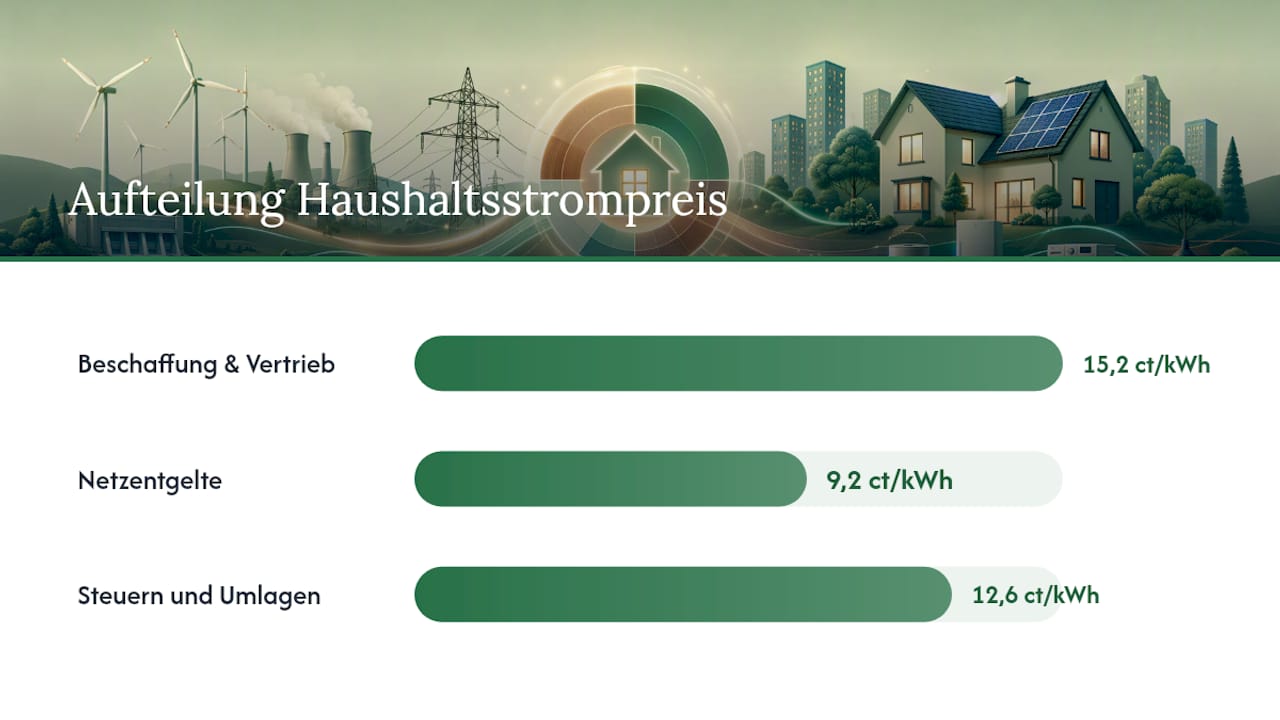 Aufteilung Haushaltsstrompreis

Beschaffung & Vertrieb 15,2 ct/kWh

Netzentgelte 9,2 ct/kWh

Steuern und Umlagen 12,6 ct/kWh